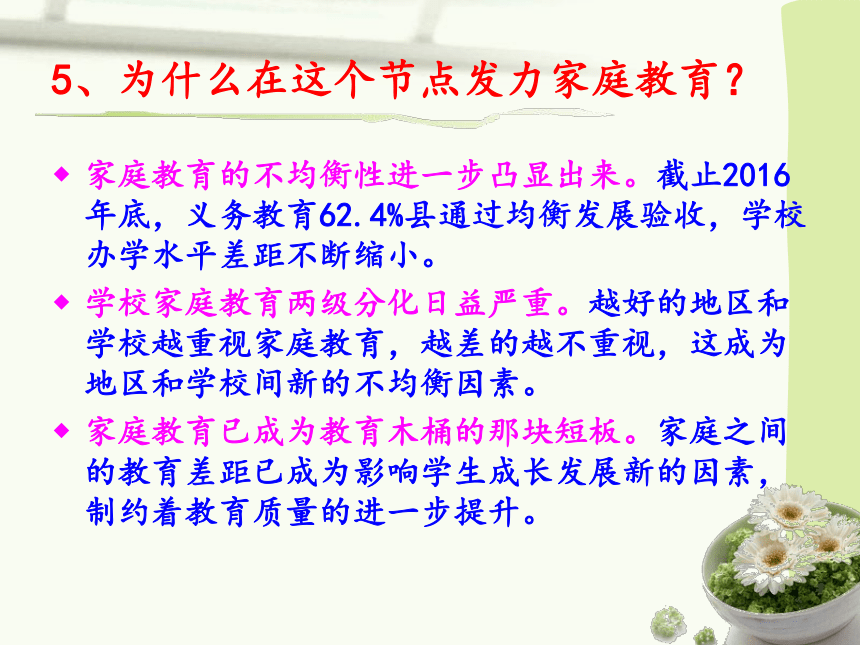 5、为什么在这个节点发力家庭教育？

◆ 家庭教育的不均衡性进一步凸显出来。截止2016年底，义务教育62.4%县通过均衡发展验收，学校办学水平差距不断缩小。

◆ 学校家庭教育两级分化日益严重。越好的地区和学校越重视家庭教育，越差的越不重视，这成为地区和学校间新的不均衡因素。

◆ 家庭教育已成为教育木桶的那块短板。家庭之间的教育差距已成为影响学生成长发展新的因素，制约着教育质量的进一步提升。